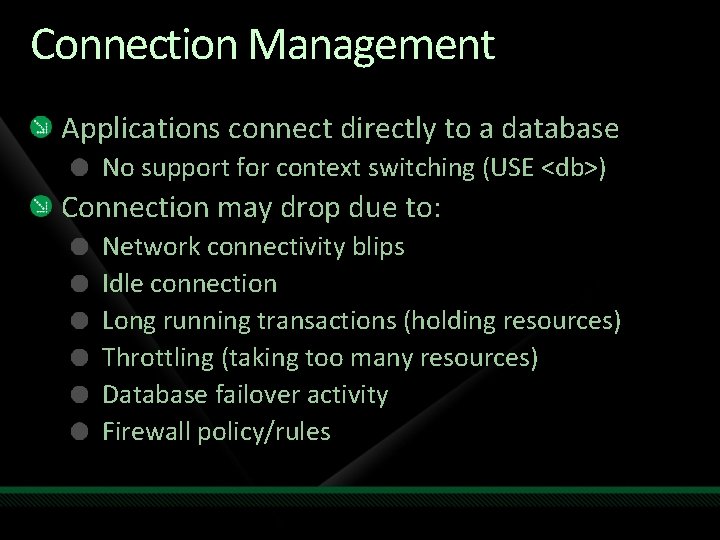 Connection Management

Applications connect directly to a database

No support for context switching (USE <db>)

Connection may drop due to:

Network connectivity blips

Idle connection

Long running transactions (holding resources)

Throttling (taking too many resources)

Database failover activity

Firewall policy/rules